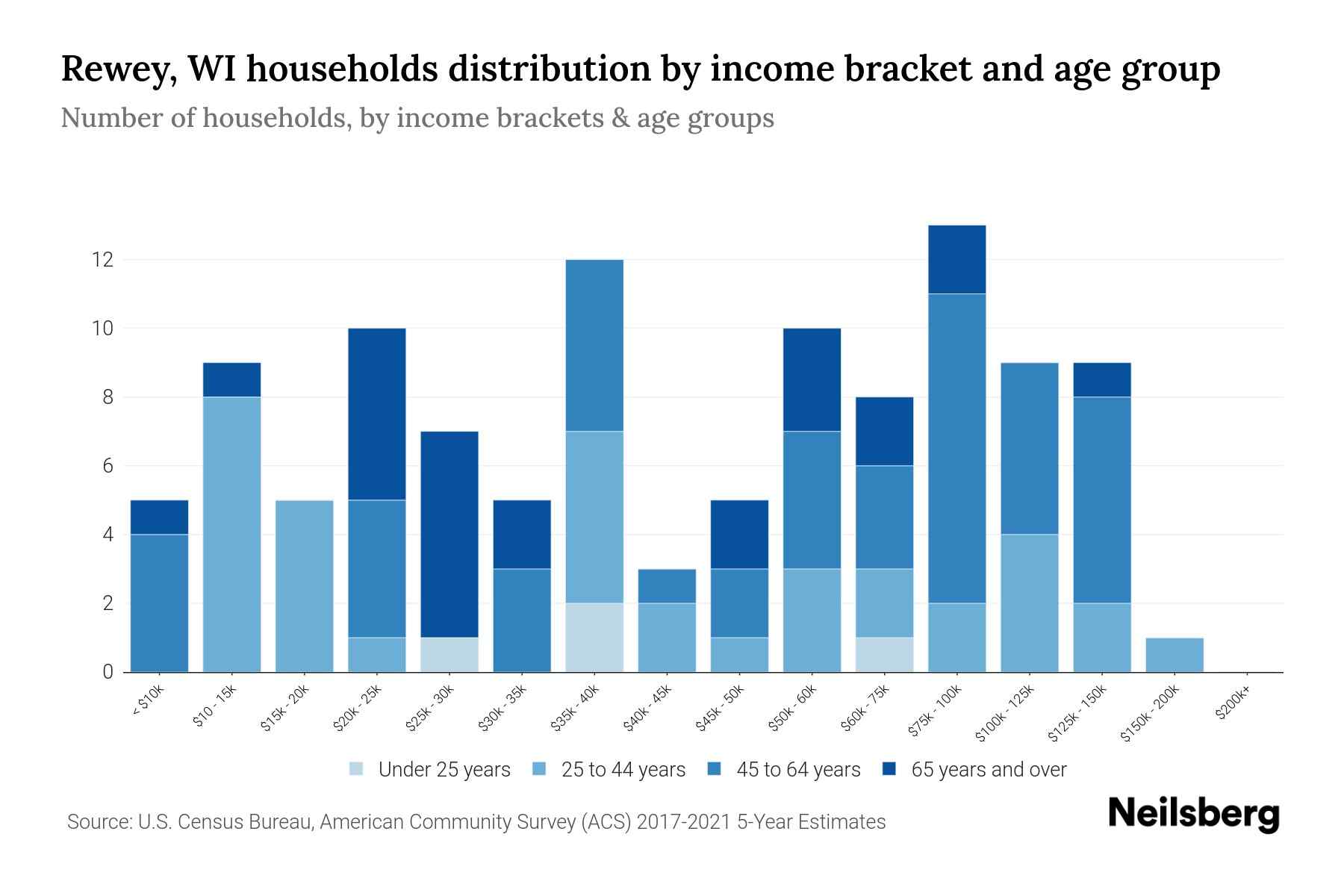 Rewey, WI households distribution by income bracket and age group

Number of households, by income brackets & age groups

12
10
8
6
4
2
0

< $10k
$10 - 15k
$15k - 20k
$20k - 25k
$25k - 30k
$30k - 35k
$35k - 40k
$40k - 45k
$45k - 50k
$50k - 60k
$60k - 75k
$75k - 100k
$100k - 125k
$125k - 150k
$150k - 200k
$200k+

Under 25 years
25 to 44 years
45 to 64 years
65 years and over

Source: U.S. Census Bureau, American Community Survey (ACS) 2017-2021 5-Year Estimates

Neilsberg